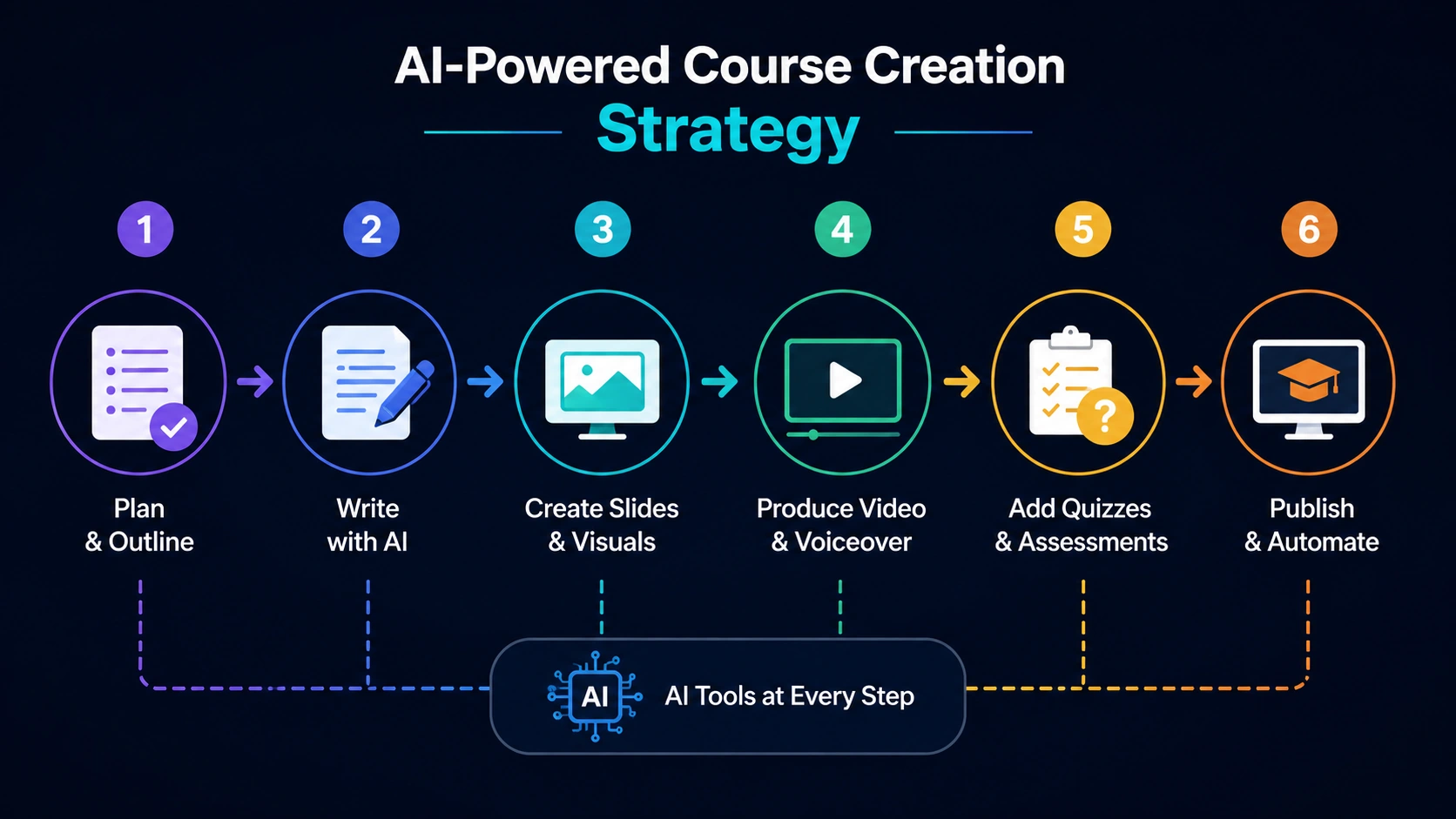 AI-Powered Course Creation
Strategy

1
Plan & Outline

2
Write with AI

3
Create Slides & Visuals

4
Produce Video & Voiceover

5
Add Quizzes & Assessments

6
Publish & Automate

AI

AI Tools at Every Step